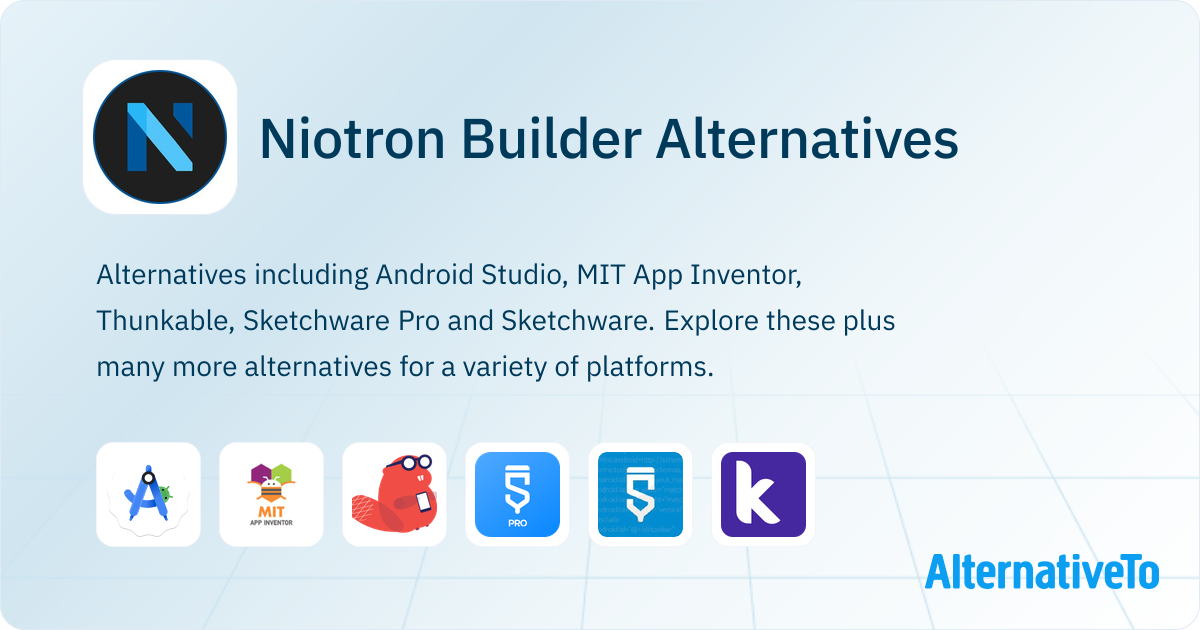 Niotron Builder Alternatives

Alternatives including Android Studio, MIT App Inventor, Thunkable, Sketchware Pro and Sketchware. Explore these plus many more alternatives for a variety of platforms.

MIT APP INVENTOR

PRO

AlternativeTo